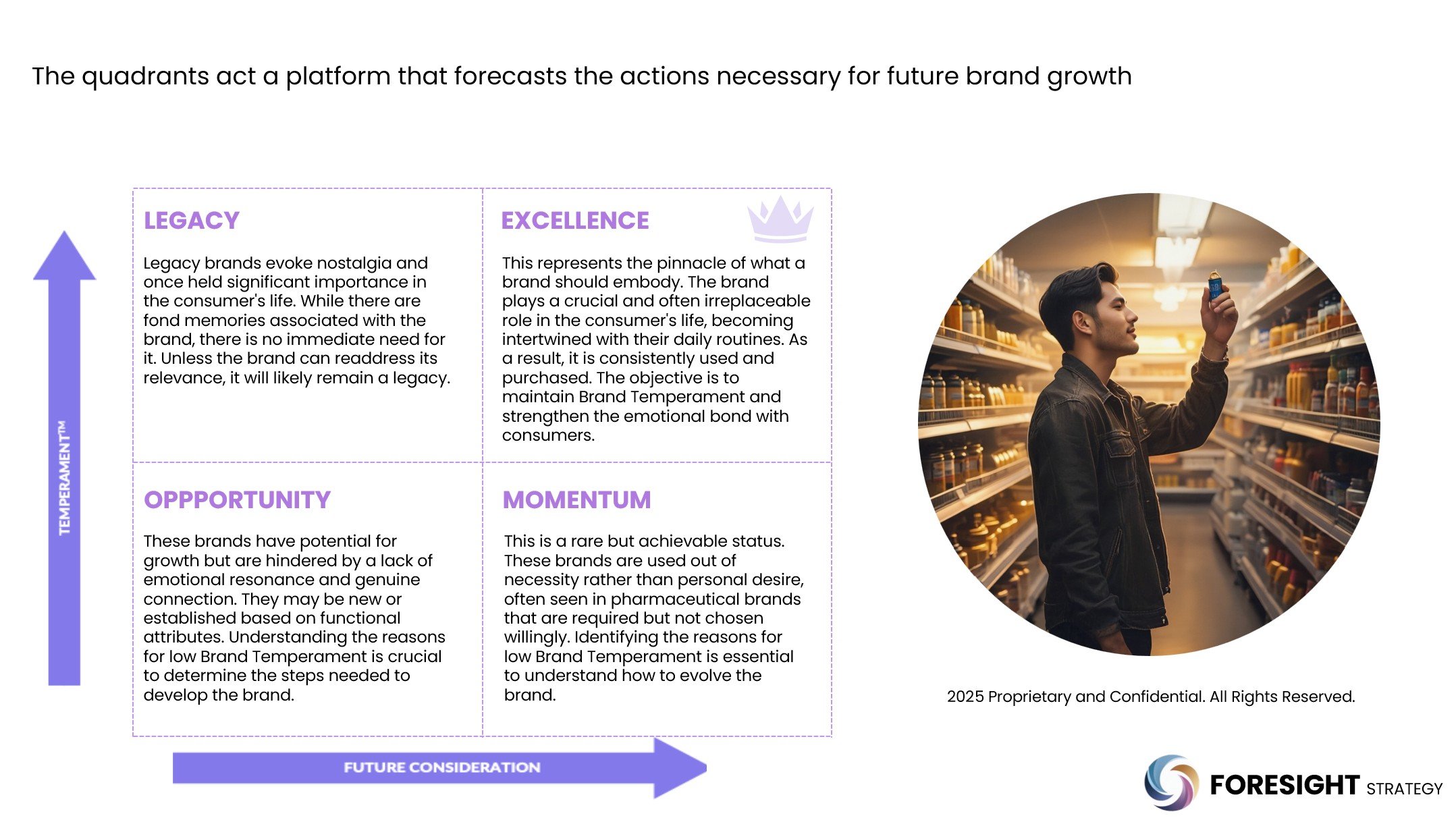 The quadrants act a platform that forecasts the actions necessary for future brand growth

TEMPERAMENT™

LEGACY

Legacy brands evoke nostalgia and once held significant importance in the consumer's life. While there are fond memories associated with the brand, there is no immediate need for it. Unless the brand can readdress its relevance, it will likely remain a legacy.

EXCELLENCE

This represents the pinnacle of what a brand should embody. The brand plays a crucial and often irreplaceable role in the consumer's life, becoming intertwined with their daily routines. As a result, it is consistently used and purchased. The objective is to maintain Brand Temperament and strengthen the emotional bond with consumers.

OPPPORTUNITY

These brands have potential for growth but are hindered by a lack of emotional resonance and genuine connection. They may be new or established based on functional attributes. Understanding the reasons for low Brand Temperament is crucial to determine the steps needed to develop the brand.

MOMENTUM

This is a rare but achievable status. These brands are used out of necessity rather than personal desire, often seen in pharmaceutical brands that are required but not chosen willingly. Identifying the reasons for low Brand Temperament is essential to understand how to evolve the brand.

FUTURE CONSIDERATION

2025 Proprietary and Confidential. All Rights Reserved.

FORESIGHT STRATEGY